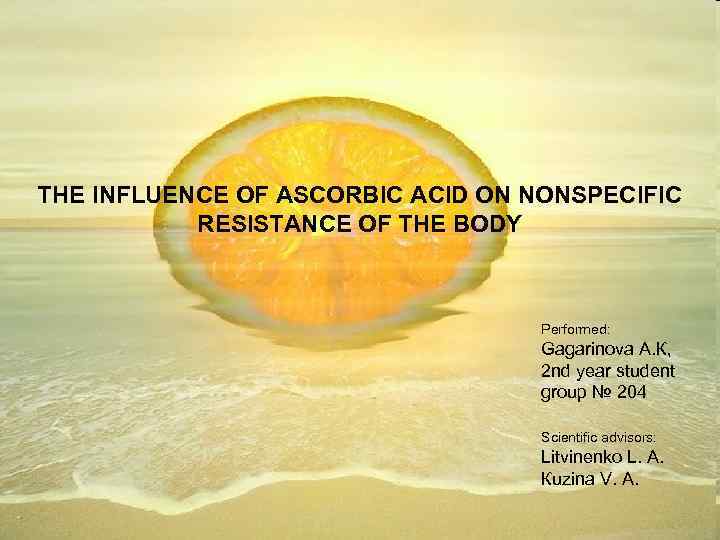 THE INFLUENCE OF ASCORBIC ACID ON NONSPECIFIC RESISTANCE OF THE BODY

Performed:
Gagarinova A.K,
2nd year student
group № 204

Scientific advisors:
Litvinenko L. A.
Kuzina V. A.